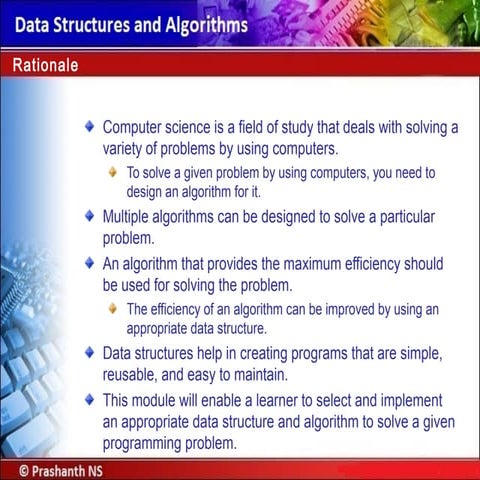 Data Structures and Algorithms

Rationale

Computer science is a field of study that deals with solving a variety of problems by using computers.

To solve a given problem by using computers, you need to design an algorithm for it.

Multiple algorithms can be designed to solve a particular problem.

An algorithm that provides the maximum efficiency should be used for solving the problem.

The efficiency of an algorithm can be improved by using an appropriate data structure.

Data structures help in creating programs that are simple, reusable, and easy to maintain.

This module will enable a learner to select and implement an appropriate data structure and algorithm to solve a given programming problem.

© Prashanth NS